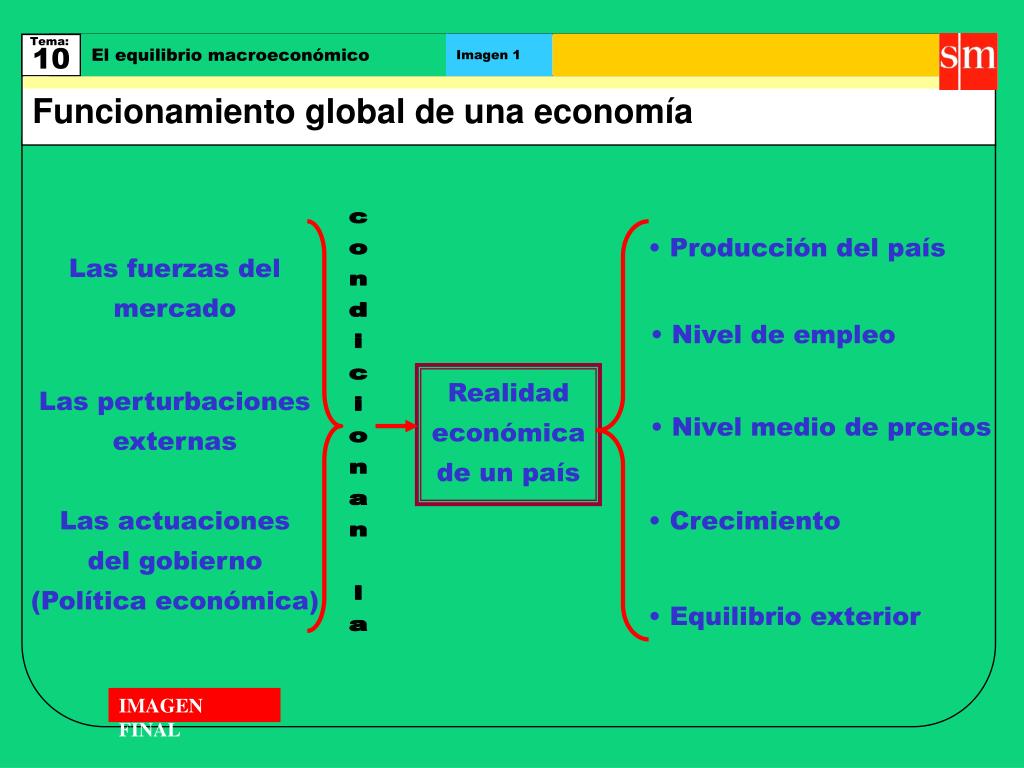 Tema: 10

El equilibrio macroeconómico

Imagen 1

sm

Funcionamiento global de una economía

Las fuerzas del mercado

Las perturbaciones externas

Las actuaciones del gobierno (Política económica)

condicionan la

Realidad económica de un país

• Producción del país

• Nivel de empleo

• Nivel medio de precios

• Crecimiento

• Equilibrio exterior

IMAGEN FINAL